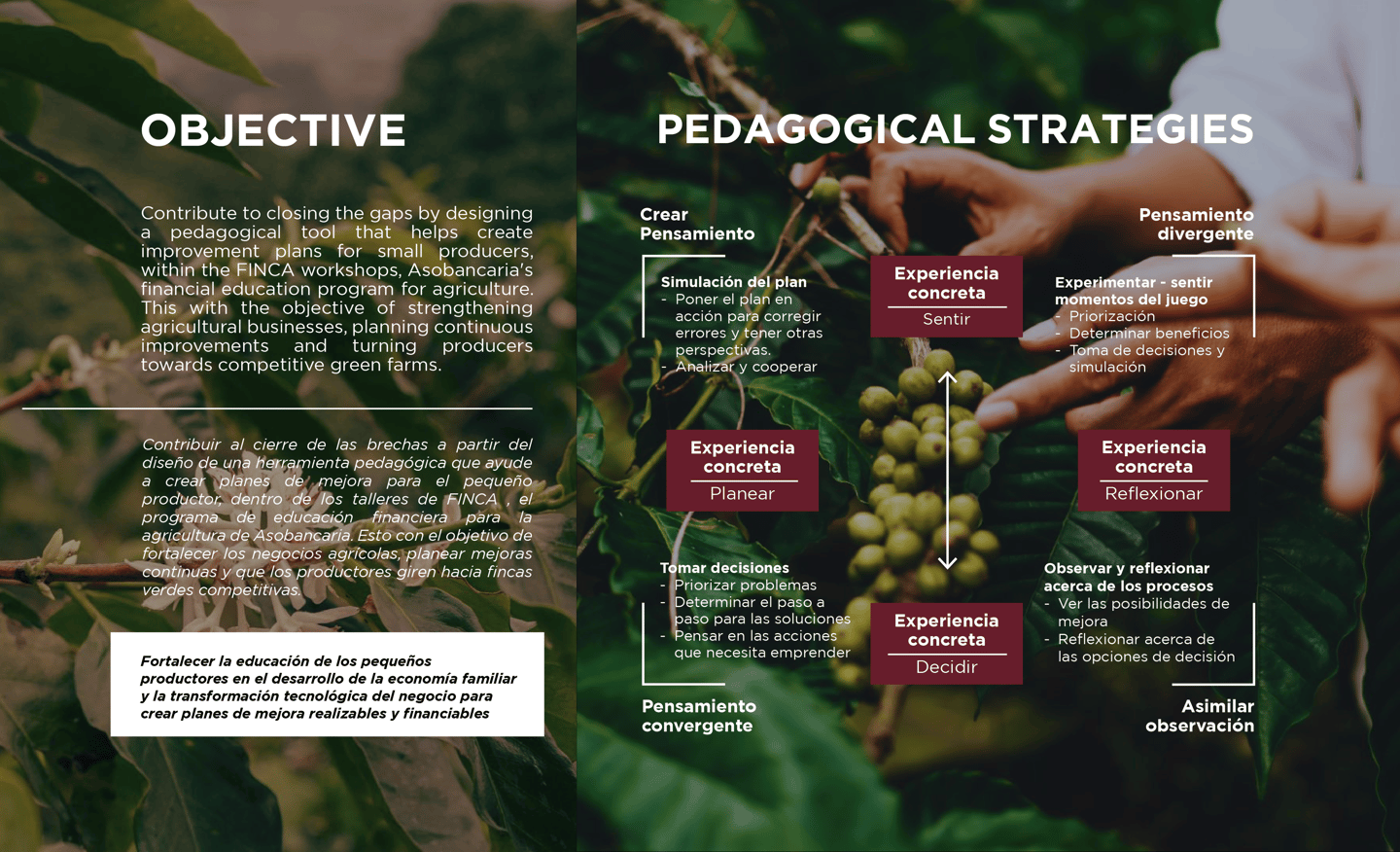 OBJECTIVE

Contribute to closing the gaps by designing a pedagogical tool that helps create improvement plans for small producers, within the FINCA workshops, Asobancaria's financial education program for agriculture. This with the objective of strengthening agricultural businesses, planning continuous improvements and turning producers towards competitive green farms.

Contribuir al cierre de las brechas a partir del diseño de una herramienta pedagógica que ayude a crear planes de mejora para el pequeño productor, dentro de los talleres de FINCA , el programa de educación financiera para la agricultura de Asobancaria. Esto con el objetivo de fortalecer los negocios agrícolas, planear mejoras continuas y que los productores giren hacia fincas verdes competitivas.

Fortalecer la educación de los pequeños productores en el desarrollo de la economía familiar y la transformación tecnológica del negocio para crear planes de mejora realizables y financiables

PEDAGOGICAL STRATEGIES

Crear Pensamiento

Simulación del plan
- Poner el plan en acción para corregir errores y tener otras perspectivas.
- Analizar y cooperar

Experiencia concreta
Sentir

Pensamiento divergente

Experimentar - sentir momentos del juego
- Priorización
- Determinar beneficios
- Toma de decisiones y simulación

Experiencia concreta
Planear

Experiencia concreta
Reflexionar

Tomar decisiones
- Priorizar problemas
- Determinar el paso a paso para las soluciones
- Pensar en las acciones que necesita emprender

Experiencia concreta
Decidir

Observar y reflexionar acerca de los procesos
- Ver las posibilidades de mejora
- Reflexionar acerca de las opciones de decisión

Pensamiento convergente

Asimilar observación